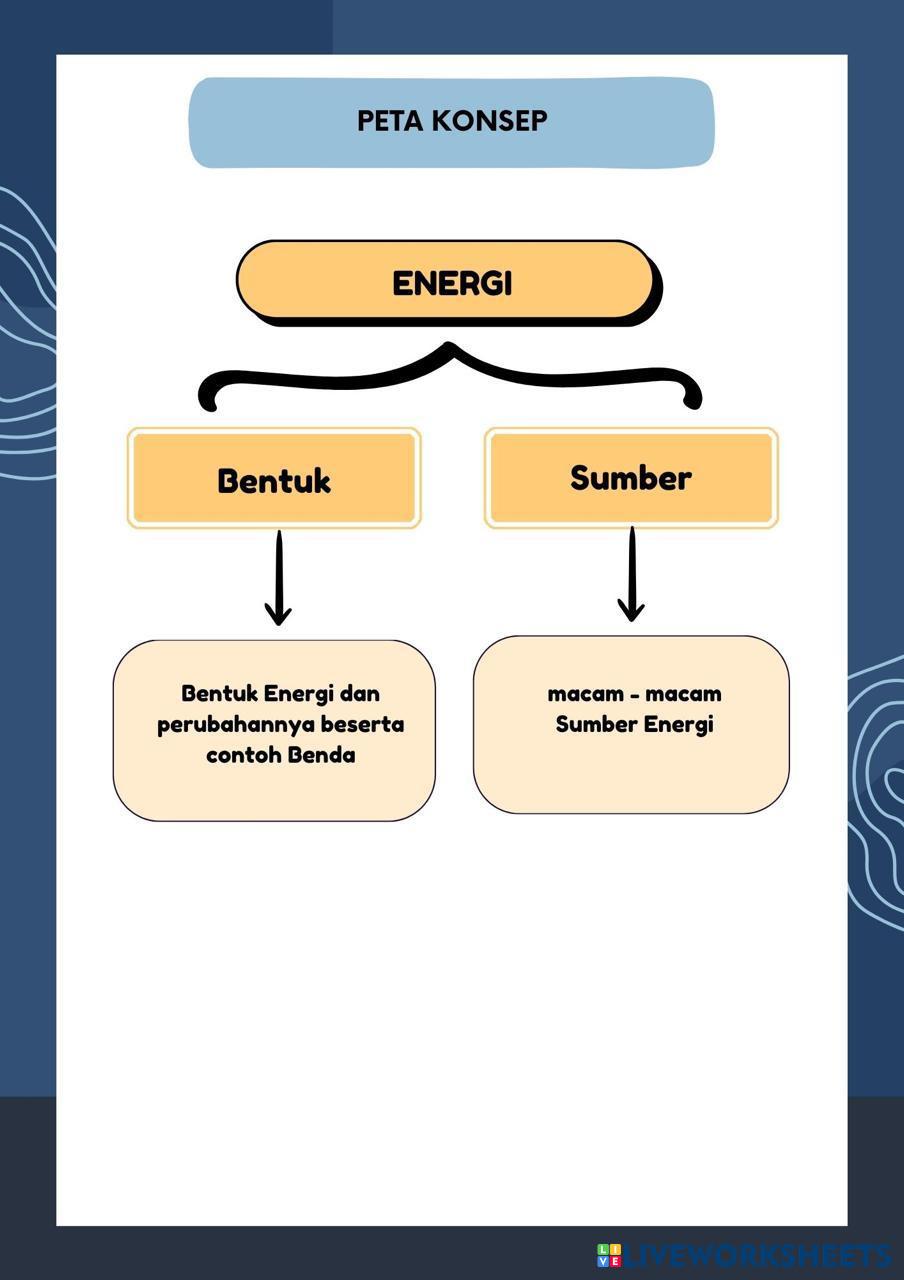 PETA KONSEP

ENERGI

Bentuk

Sumber

Bentuk Energi dan perubahannya beserta contoh Benda

macam - macam Sumber Energi

LIVEWORKSHEETS